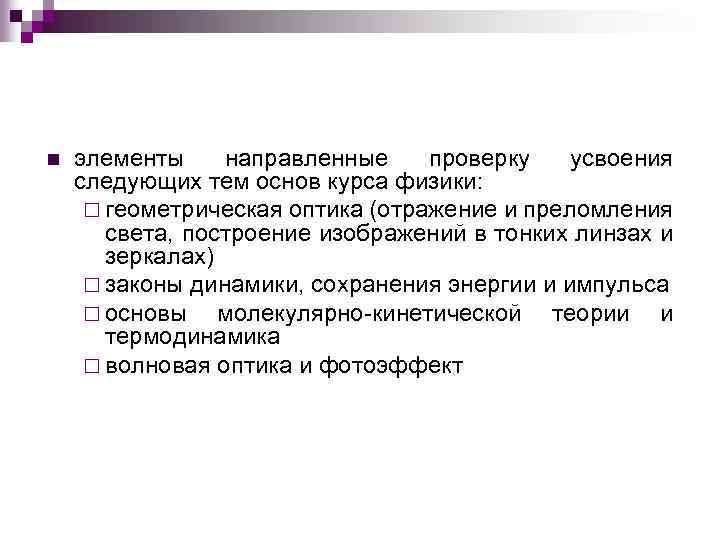 ■ элементы направленные проверку усвоения следующих тем основ курса физики:
□ геометрическая оптика (отражение и преломления света, построение изображений в тонких линзах и зеркалах)
□ законы динамики, сохранения энергии и импульса
□ основы молекулярно-кинетической теории и термодинамика
□ волновая оптика и фотоэффект